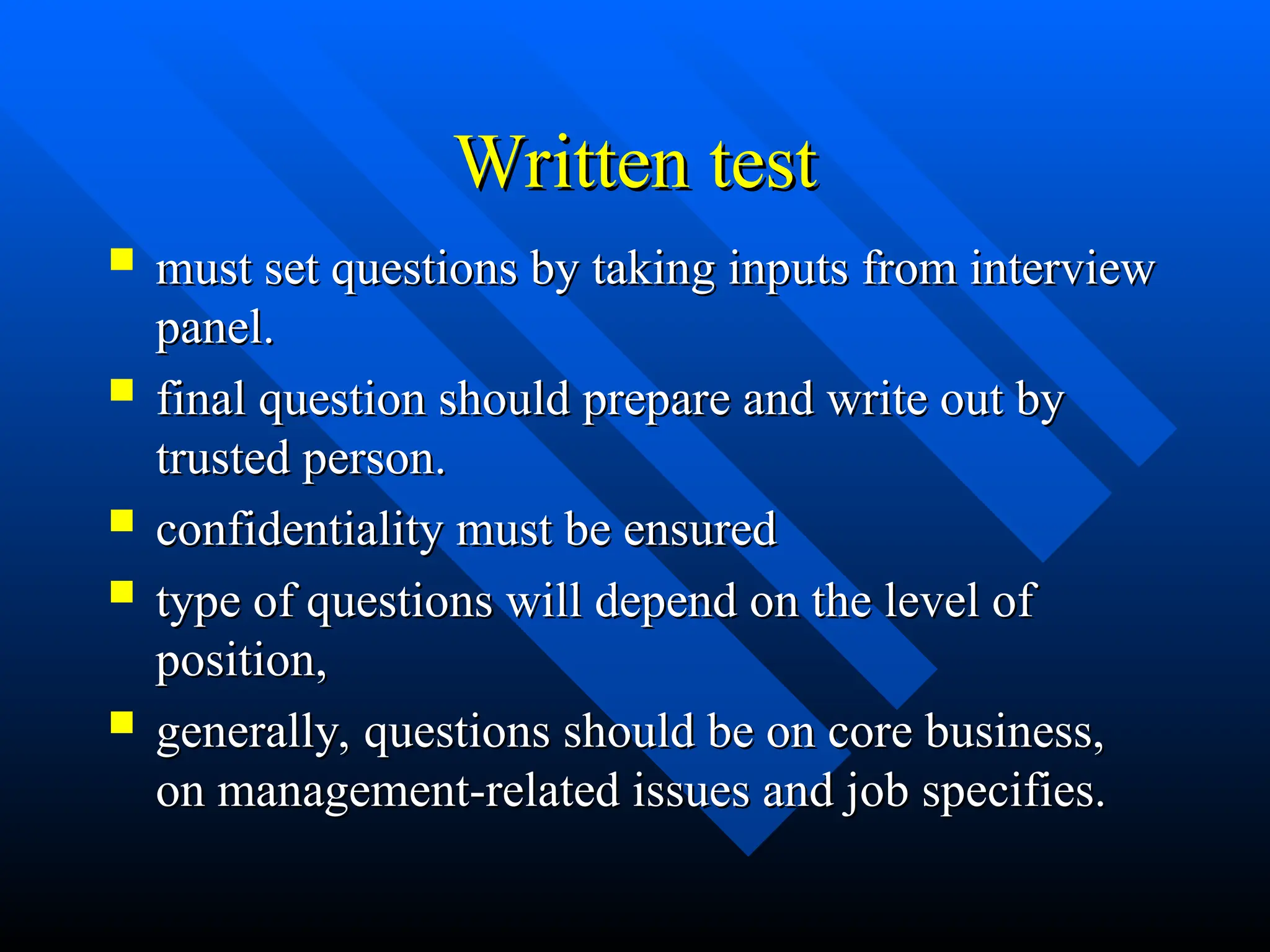 Written test

- must set questions by taking inputs from interview panel.
- final question should prepare and write out by trusted person.
- confidentiality must be ensured
- type of questions will depend on the level of position,
- generally, questions should be on core business, on management-related issues and job specifies.